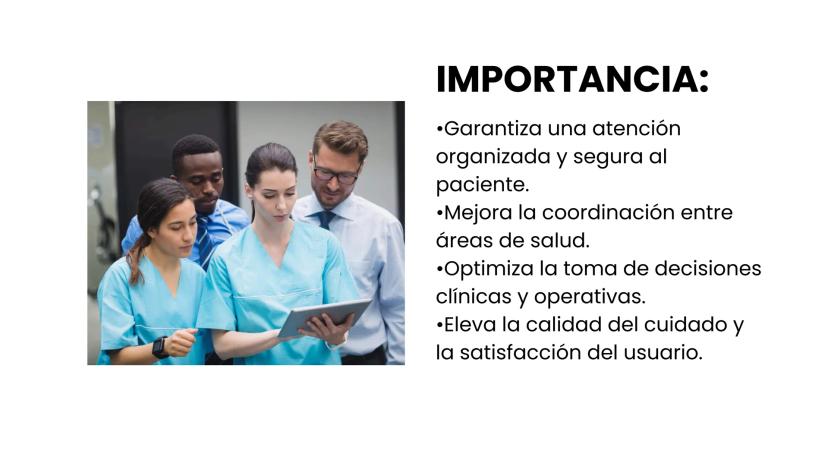 IMPORTANCIA:

•Garantiza una atención organizada y segura al paciente.
•Mejora la coordinación entre áreas de salud.
•Optimiza la toma de decisiones clínicas y operativas.
•Eleva la calidad del cuidado y la satisfacción del usuario.